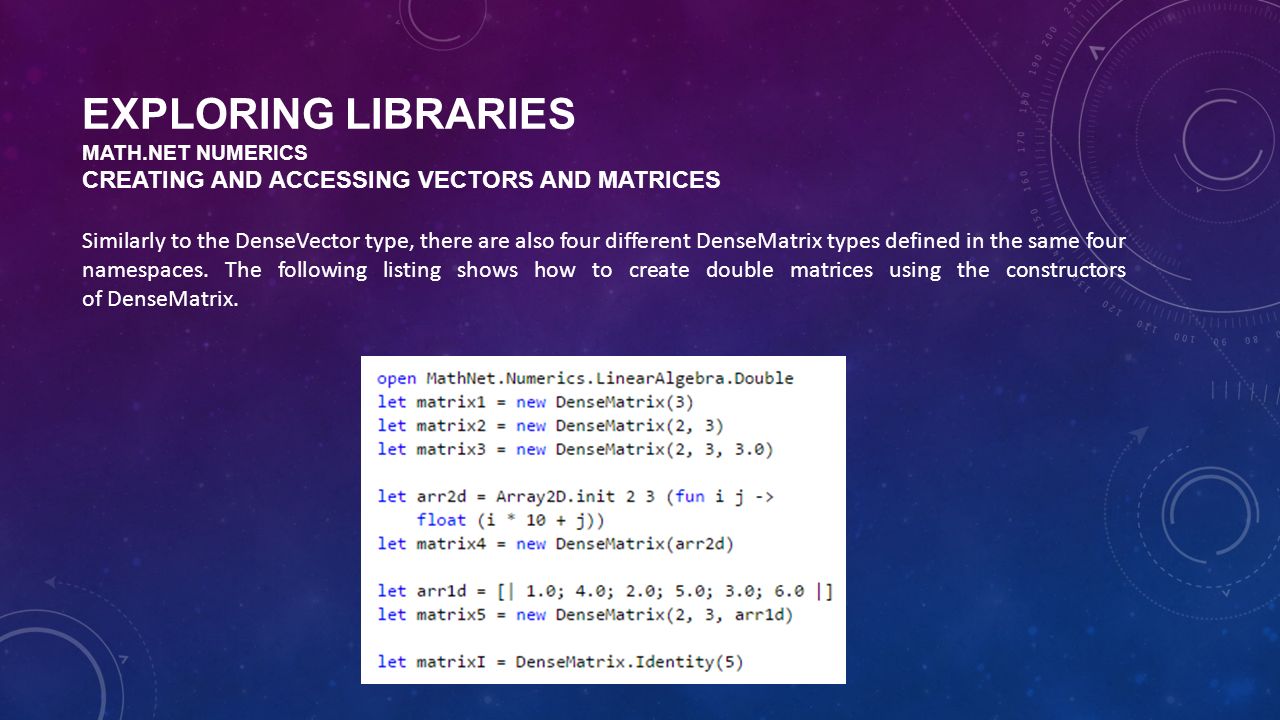 EXPLORING LIBRARIES
MATH.NET NUMERICS
CREATING AND ACCESSING VECTORS AND MATRICES

Similarly to the DenseVector type, there are also four different DenseMatrix types defined in the same four namespaces. The following listing shows how to create double matrices using the constructors of DenseMatrix.

open MathNet.Numerics.LinearAlgebra.Double
let matrix1 = new DenseMatrix(3)
let matrix2 = new DenseMatrix(2, 3)
let matrix3 = new DenseMatrix(2, 3, 3.0)

let arr2d = Array2D.init 2 3 (fun i j ->
    float (i * 10 + j))
let matrix4 = new DenseMatrix(arr2d)

let arr1d = [| 1.0; 4.0; 2.0; 5.0; 3.0; 6.0 |]
let matrix5 = new DenseMatrix(2, 3, arr1d)

let matrixI = DenseMatrix.Identity(5)